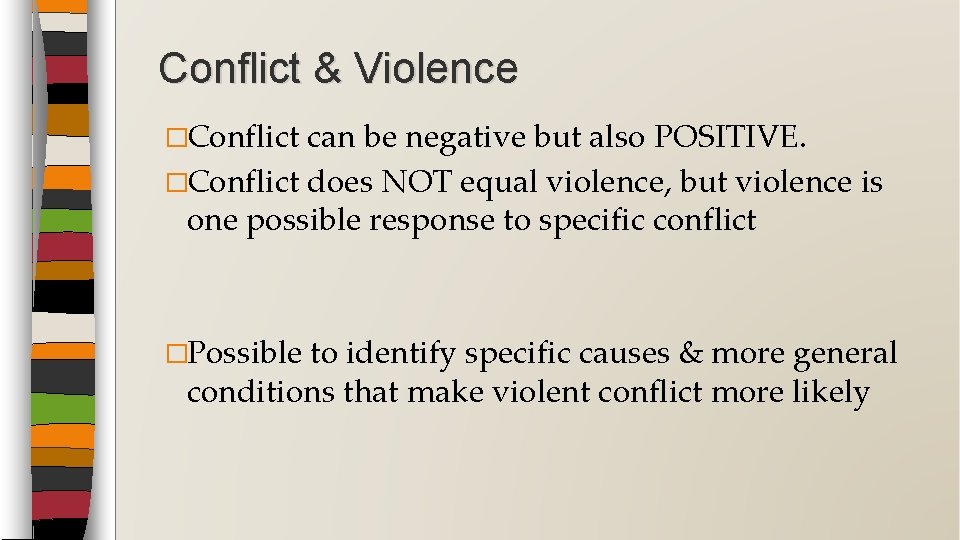 Conflict & Violence

□Conflict can be negative but also POSITIVE.

□Conflict does NOT equal violence, but violence is one possible response to specific conflict

□Possible to identify specific causes & more general conditions that make violent conflict more likely